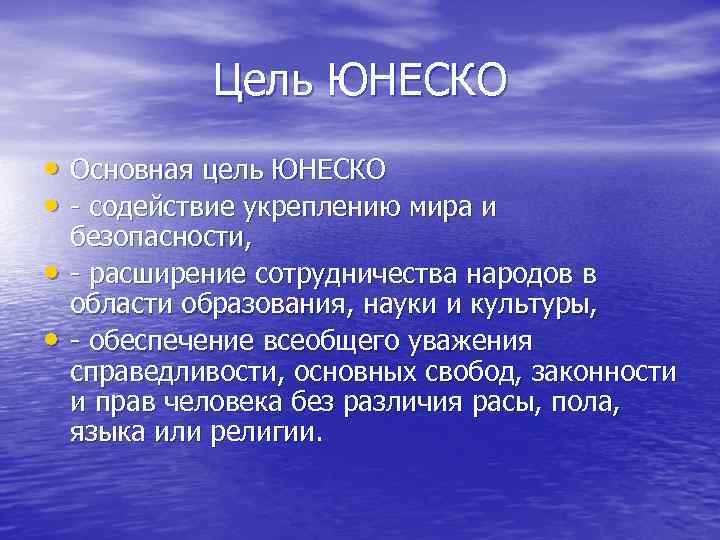 Цель ЮНЕСКО

• Основная цель ЮНЕСКО
• - содействие укреплению мира и безопасности,
• - расширение сотрудничества народов в области образования, науки и культуры,
• - обеспечение всеобщего уважения справедливости, основных свобод, законности и прав человека без различия расы, пола, языка или религии.